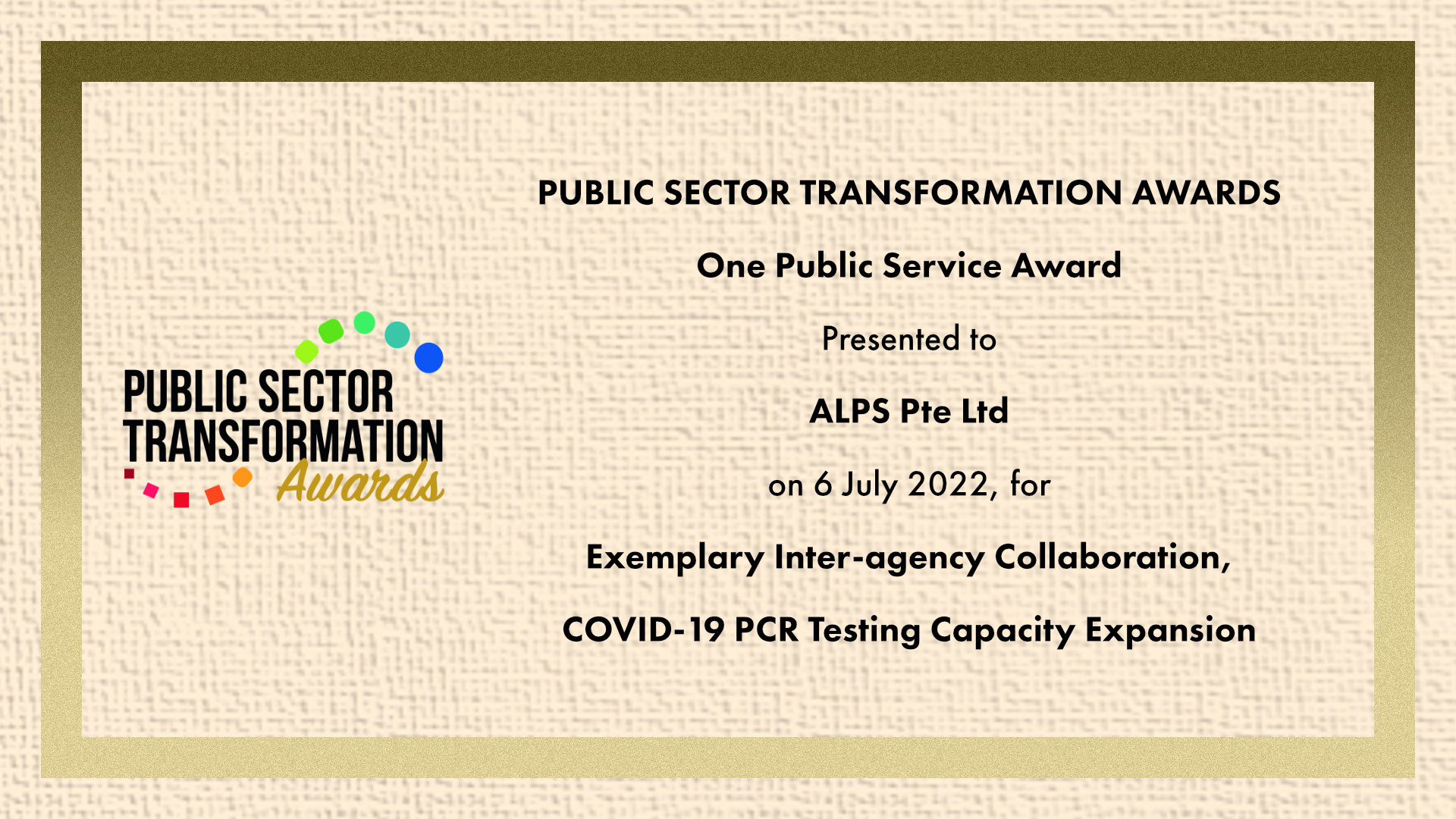 PUBLIC SECTOR TRANSFORMATION Awards

PUBLIC SECTOR TRANSFORMATION AWARDS

One Public Service Award

Presented to

ALPS Pte Ltd

on 6 July 2022, for

Exemplary Inter-agency Collaboration,

COVID-19 PCR Testing Capacity Expansion